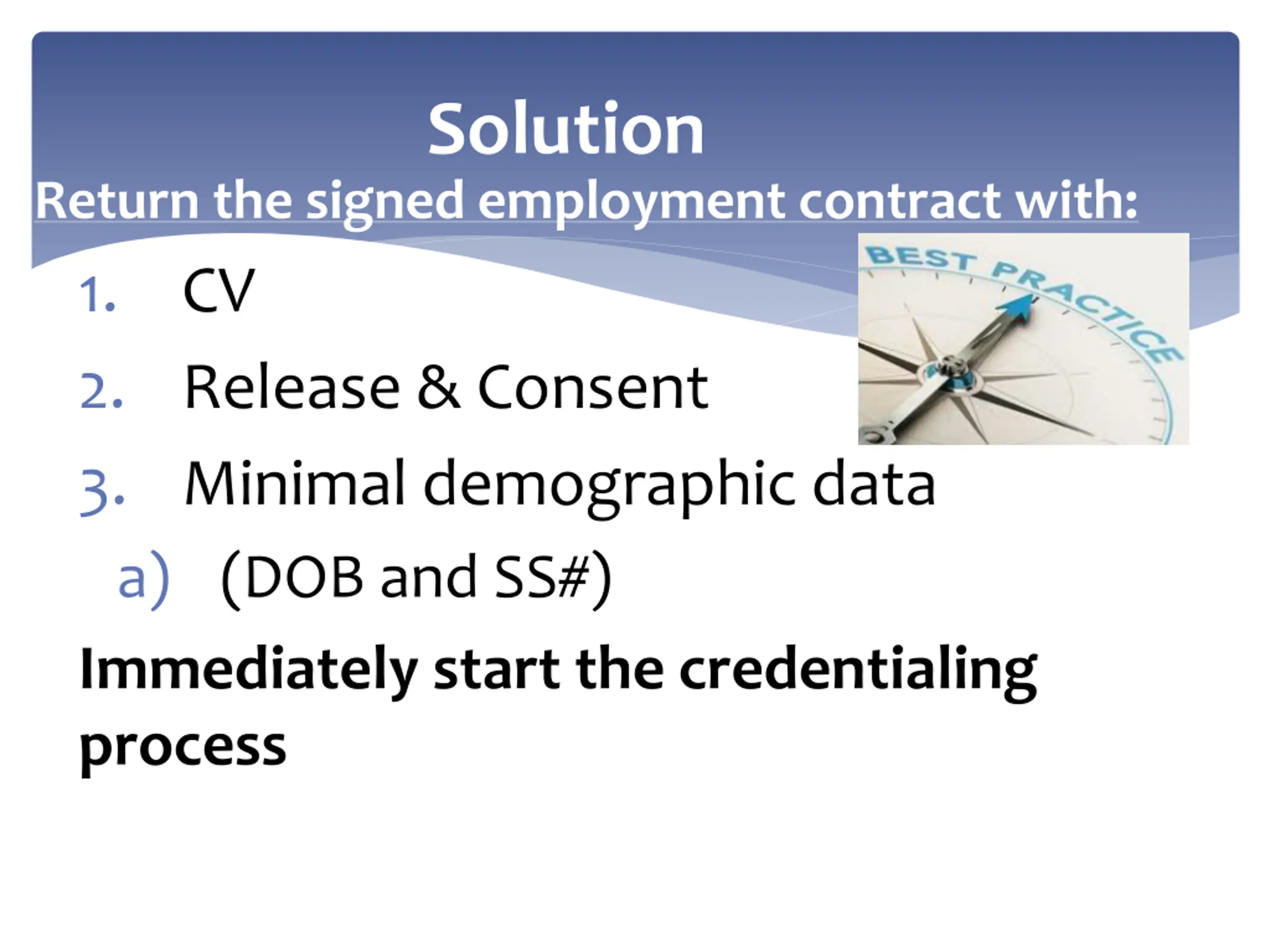 Solution
Return the signed employment contract with:

BEST PRACTICE

1. CV
2. Release & Consent
3. Minimal demographic data
a) (DOB and SS#)

Immediately start the credentialing process